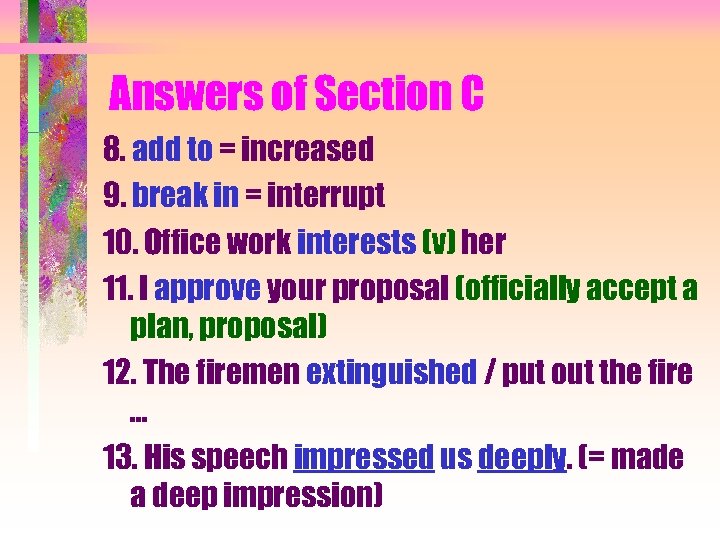 Answers of Section C

8. add to = increased

9. break in = interrupt

10. Office work interests (v) her

11. I approve your proposal (officially accept a plan, proposal)

12. The firemen extinguished / put out the fire …

13. His speech impressed us deeply. (= made a deep impression)